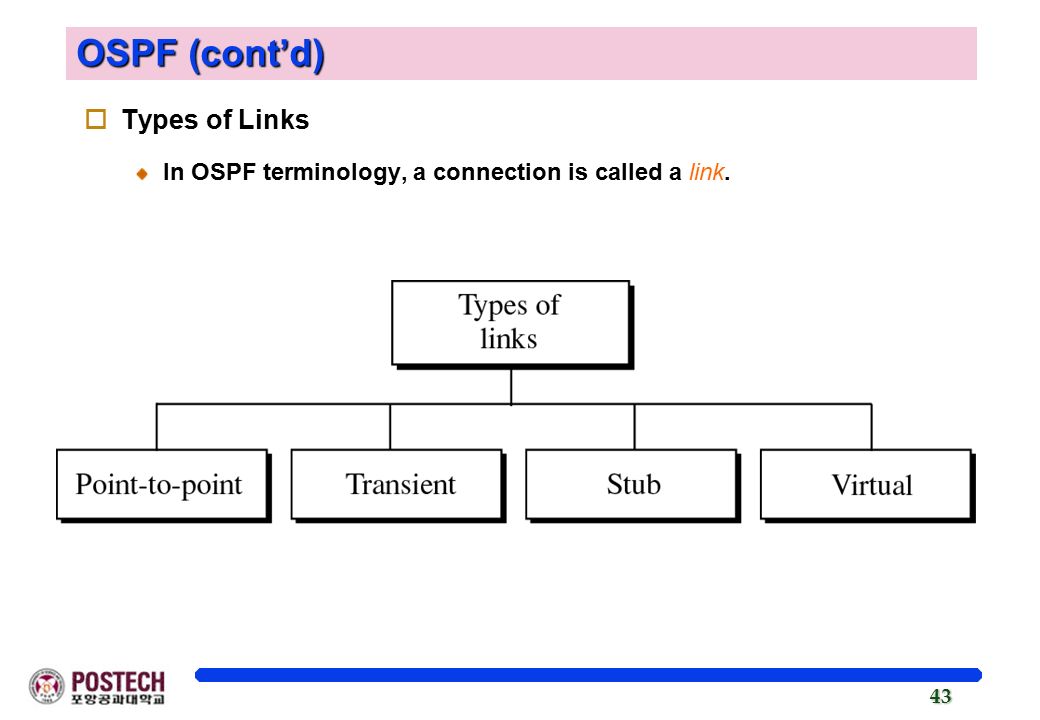 OSPF (cont'd)

Types of Links

In OSPF terminology, a connection is called a link.

Types of links

Point-to-point

Transient

Stub

Virtual

POSTECH
포항공과대학교

43